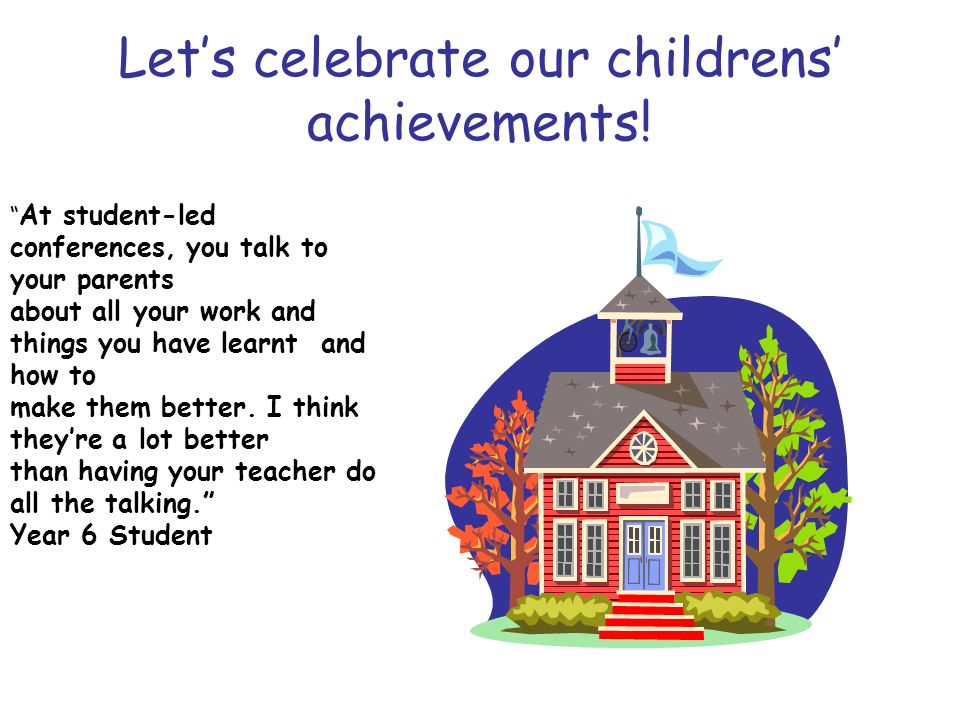 Let’s celebrate our childrens’ achievements!

“At student-led conferences, you talk to your parents about all your work and things you have learnt  and how to make them better. I think they’re a lot better than having your teacher do all the talking.”
Year 6 Student